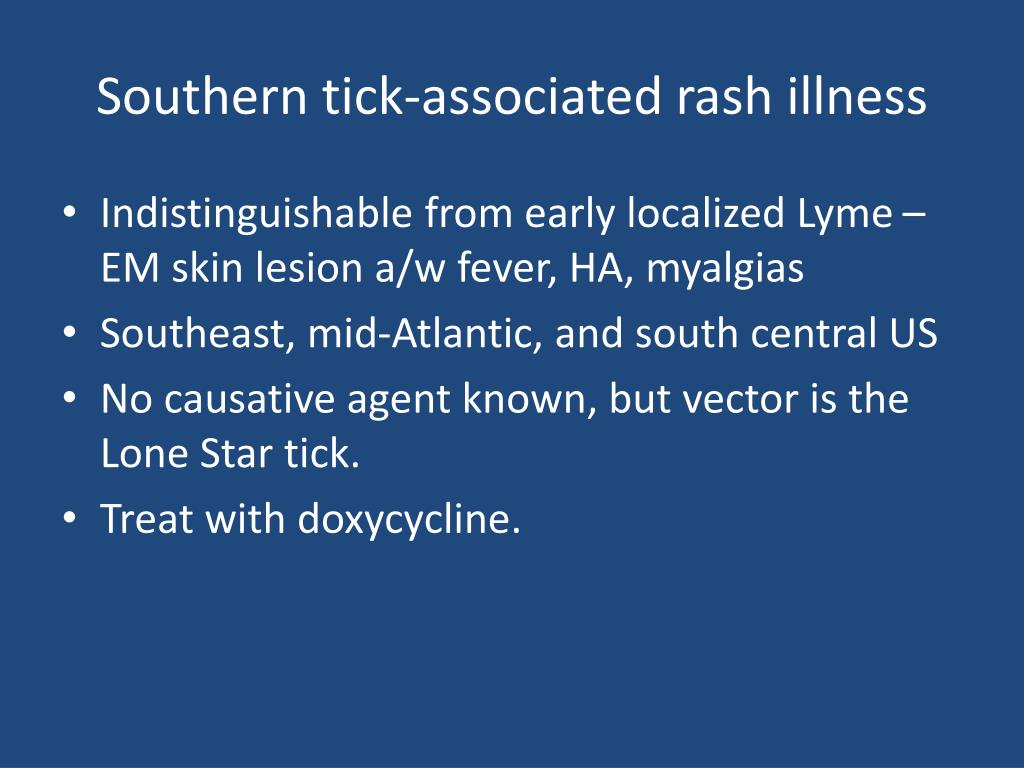 Southern tick-associated rash illness

• Indistinguishable from early localized Lyme – EM skin lesion a/w fever, HA, myalgias
• Southeast, mid-Atlantic, and south central US
• No causative agent known, but vector is the Lone Star tick.
• Treat with doxycycline.